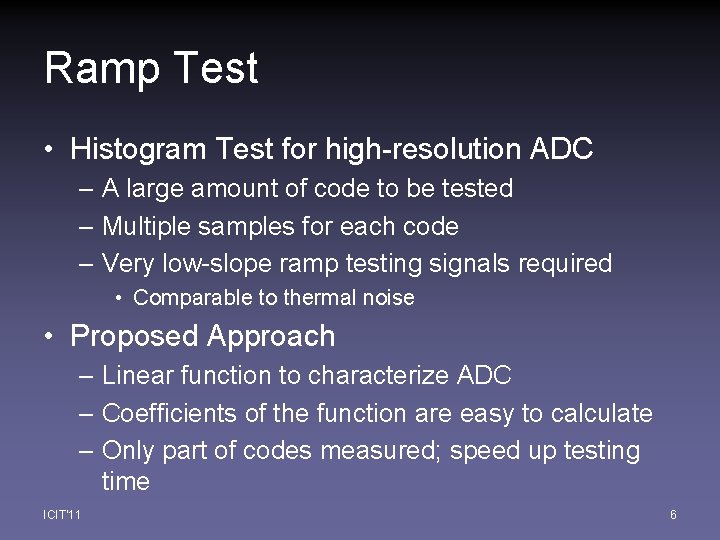 Ramp Test

• Histogram Test for high-resolution ADC
– A large amount of code to be tested
– Multiple samples for each code
– Very low-slope ramp testing signals required
• Comparable to thermal noise

• Proposed Approach
– Linear function to characterize ADC
– Coefficients of the function are easy to calculate
– Only part of codes measured; speed up testing time

ICIT'11

6